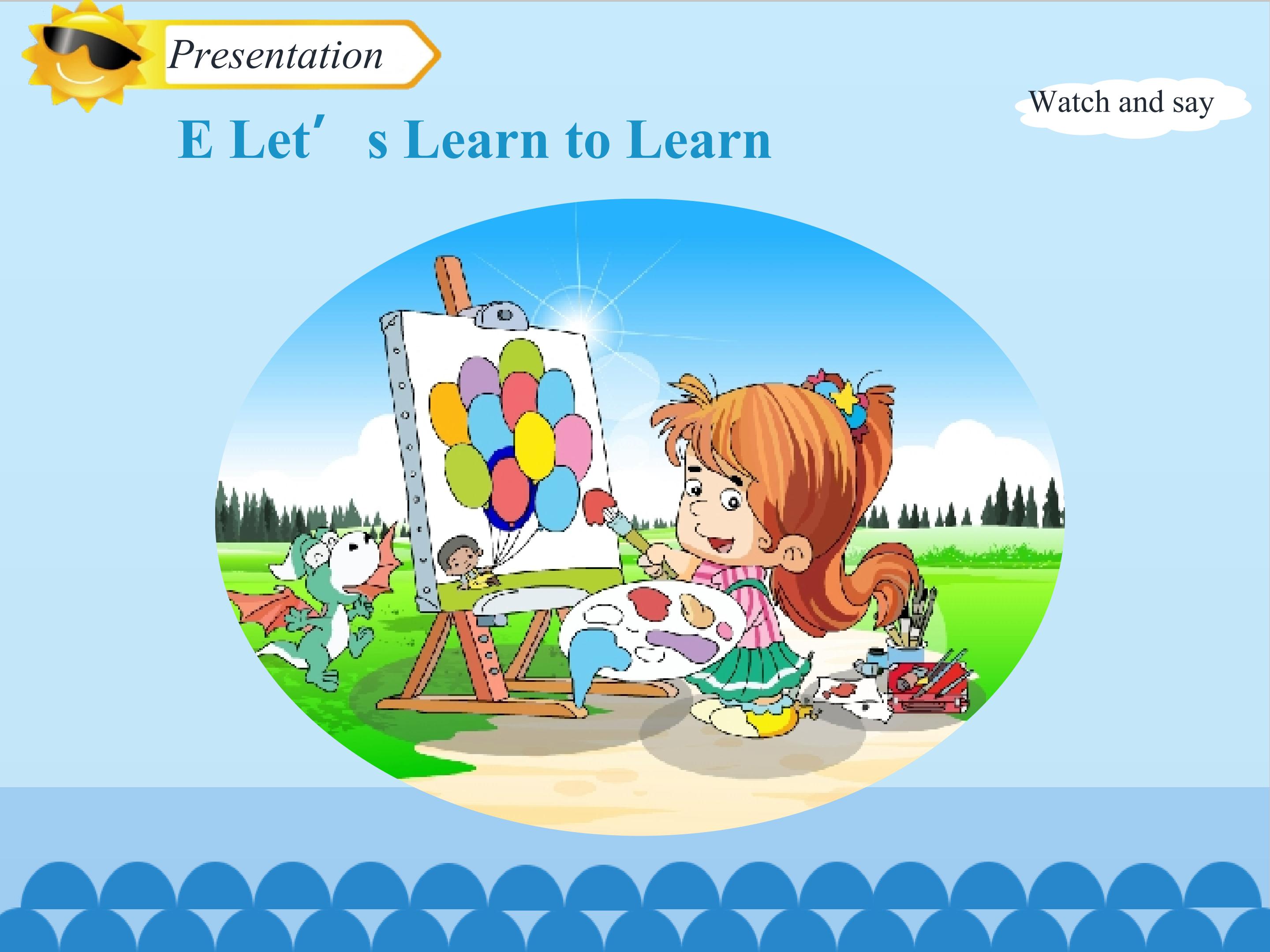 Presentation

Watch and say

E Let′ s Learn to Learn